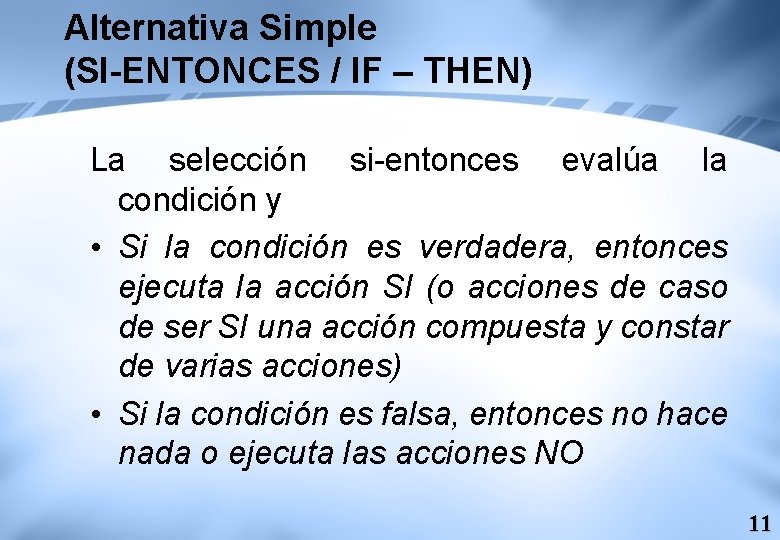 Alternativa Simple
(SI-ENTONCES / IF – THEN)

La selección si-entonces evalúa la condición y

• Si la condición es verdadera, entonces ejecuta la acción SI (o acciones de caso de ser SI una acción compuesta y constar de varias acciones)

• Si la condición es falsa, entonces no hace nada o ejecuta las acciones NO

11